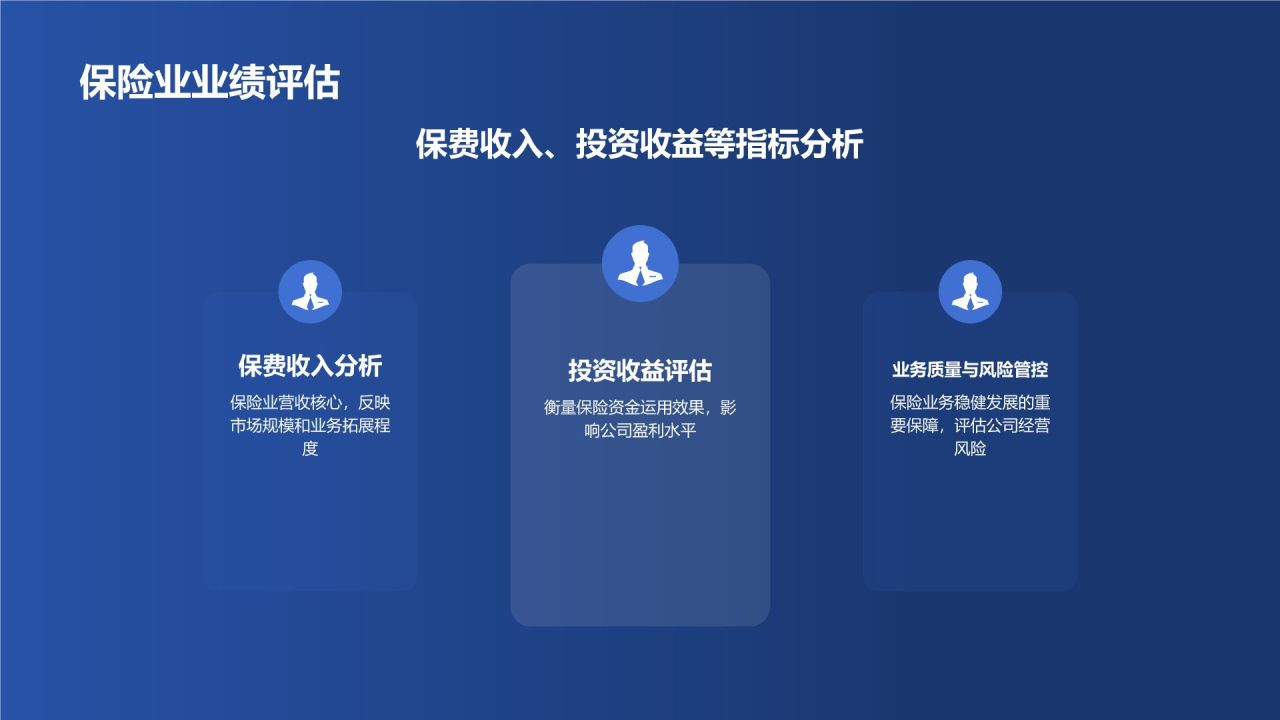 保险业业绩评估

保费收入、投资收益等指标分析

保费收入分析

保险业营收核心，反映市场规模和业务拓展程度

投资收益评估

衡量保险资金运用效果，影响公司盈利水平

业务质量与风险管控

保险业务稳健发展的重要保障，评估公司经营风险